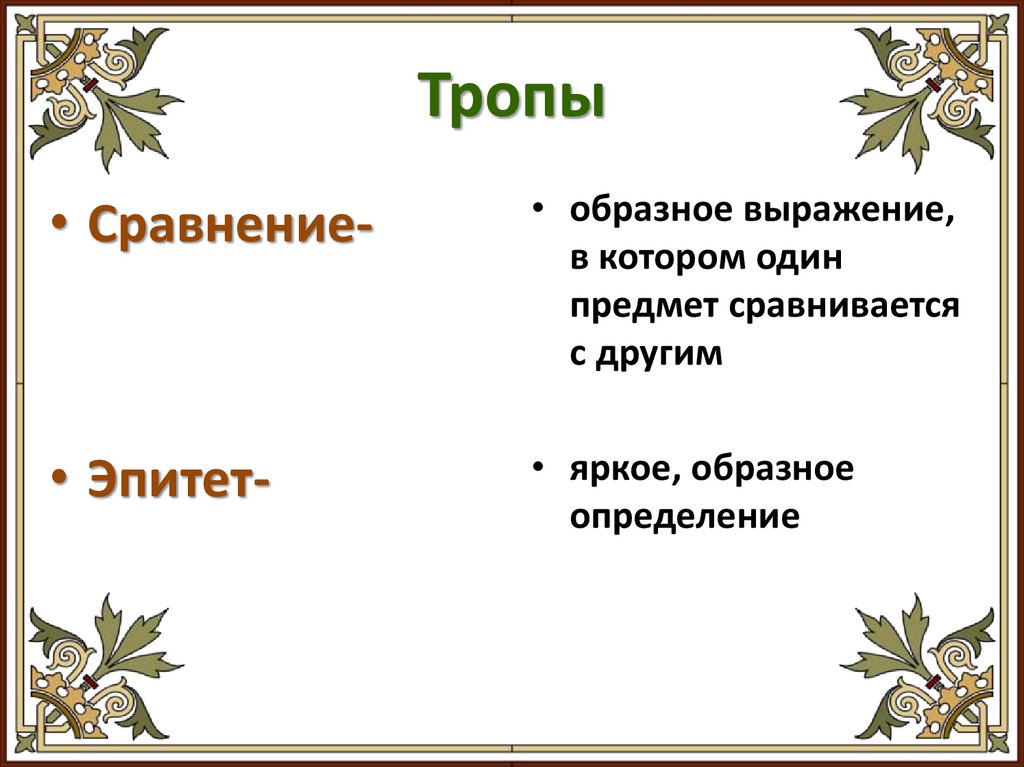 Тропы

• Сравнение-

• Эпитет-

• образное выражение, в котором один предмет сравнивается с другим

• яркое, образное определение